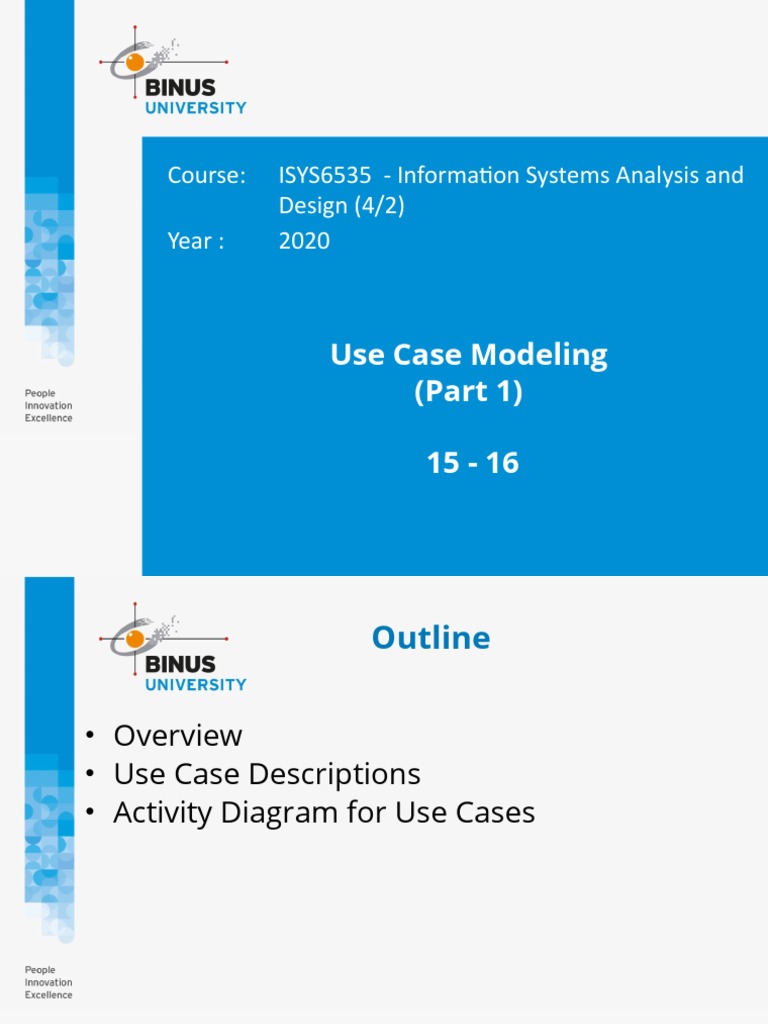 BINUS UNIVERSITY

Course: ISYS6535 - Information Systems Analysis and Design (4/2)
Year : 2020

Use Case Modeling
(Part 1)

15 - 16

People
Innovation
Excellence

BINUS UNIVERSITY

Outline

• Overview
• Use Case Descriptions
• Activity Diagram for Use Cases

People
Innovation
Excellence